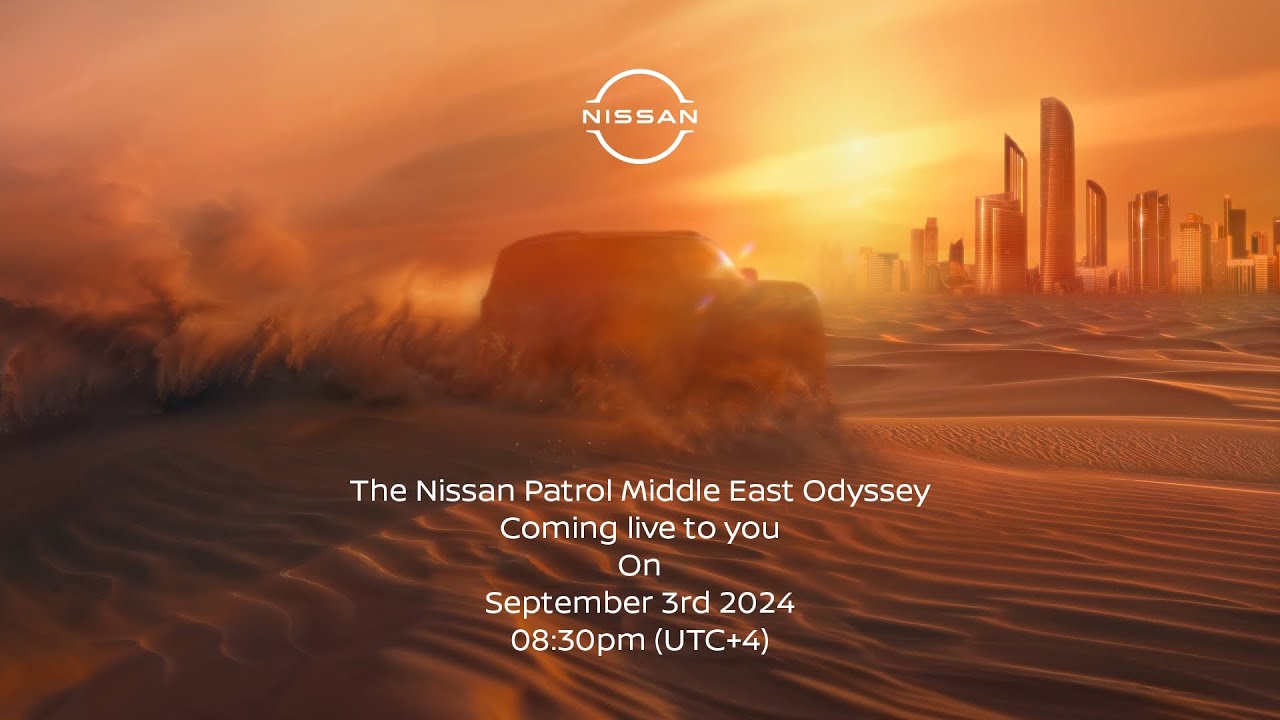 NISSAN

The Nissan Patrol Middle East Odyssey
Coming live to you
On
September 3rd 2024
08:30pm (UTC+4)